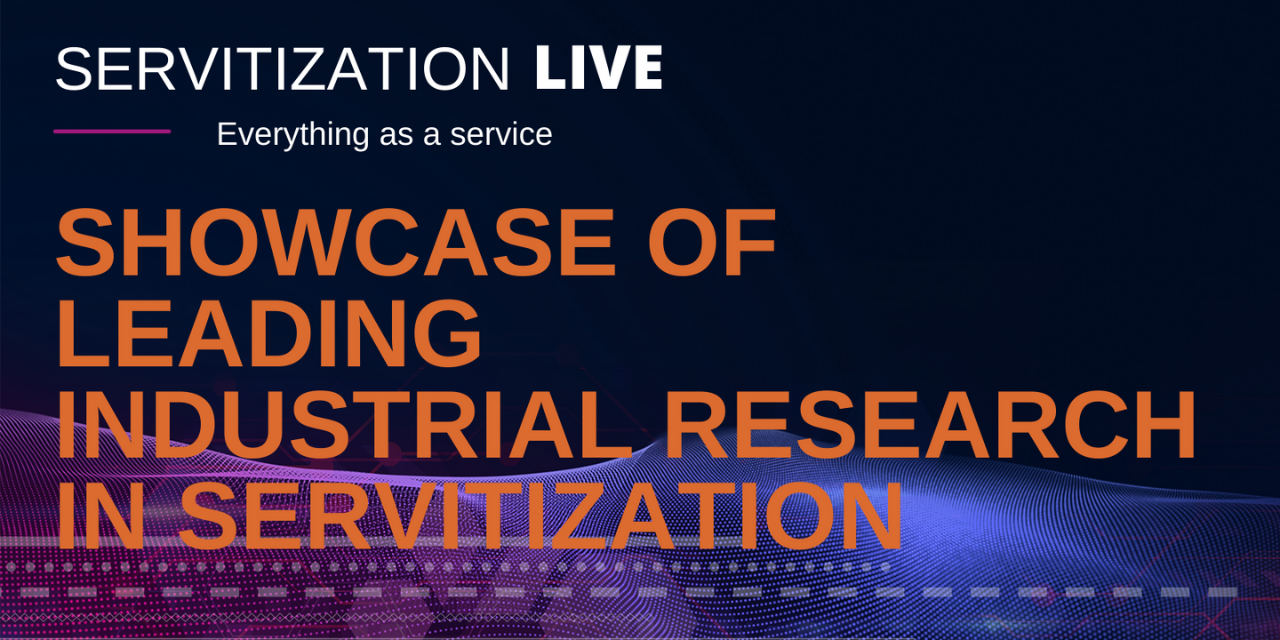 SERVITIZATION LIVE

Everything as a service

SHOWCASE OF LEADING INDUSTRIAL RESEARCH IN SERVITIZATION